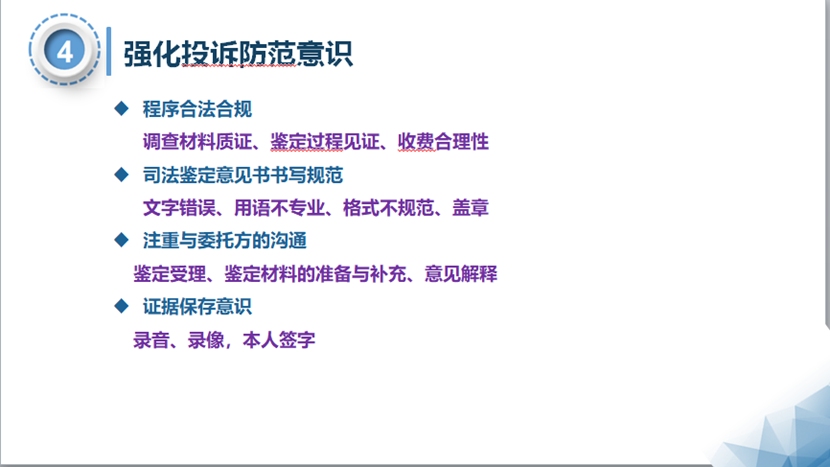 4

强化投诉防范意识

◆ 程序合法合规

调查材料质证、鉴定过程见证、收费合理性

◆ 司法鉴定意见书书写规范

文字错误、用语不专业、格式不规范、盖章

◆ 注重与委托方的沟通

鉴定受理、鉴定材料的准备与补充、意见解释

◆ 证据保存意识

录音、录像，本人签字